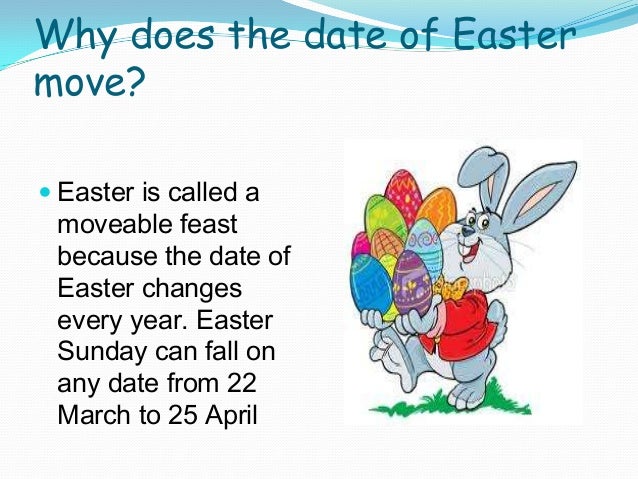 Why does the date of Easter move?

Easter is called a moveable feast because the date of Easter changes every year. Easter Sunday can fall on any date from 22 March to 25 April